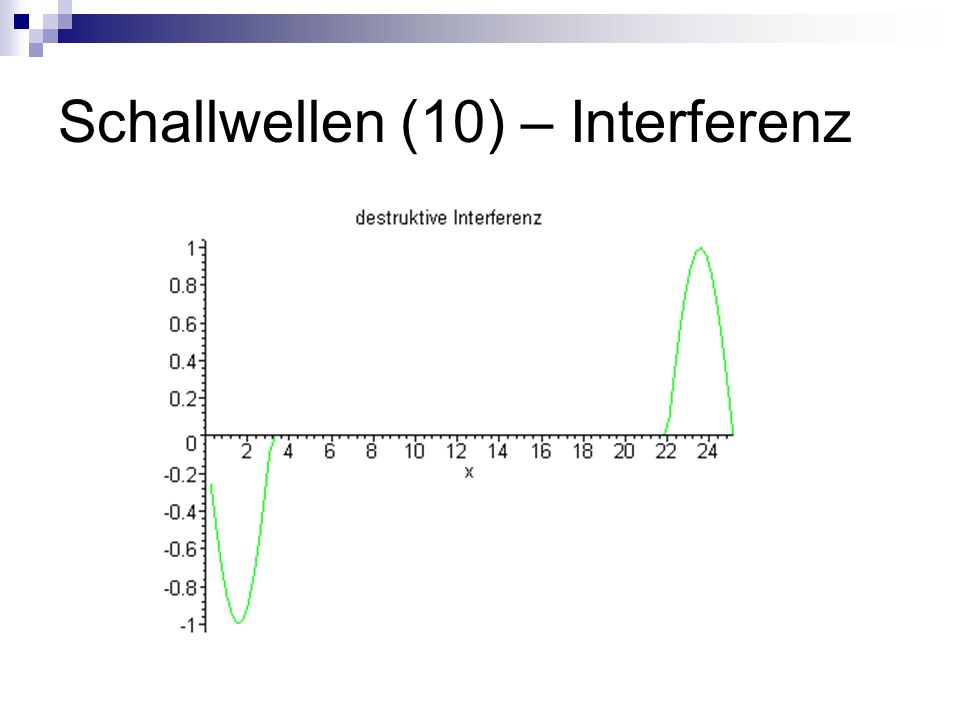 Schallwellen (10) – Interferenz

destruktive Interferenz

1
0.8
0.6
0.4
0.2
0
-0.2
-0.4
-0.6
-0.8
-1

2 4 6 8 10 12 14 16 18 20 22 24
x